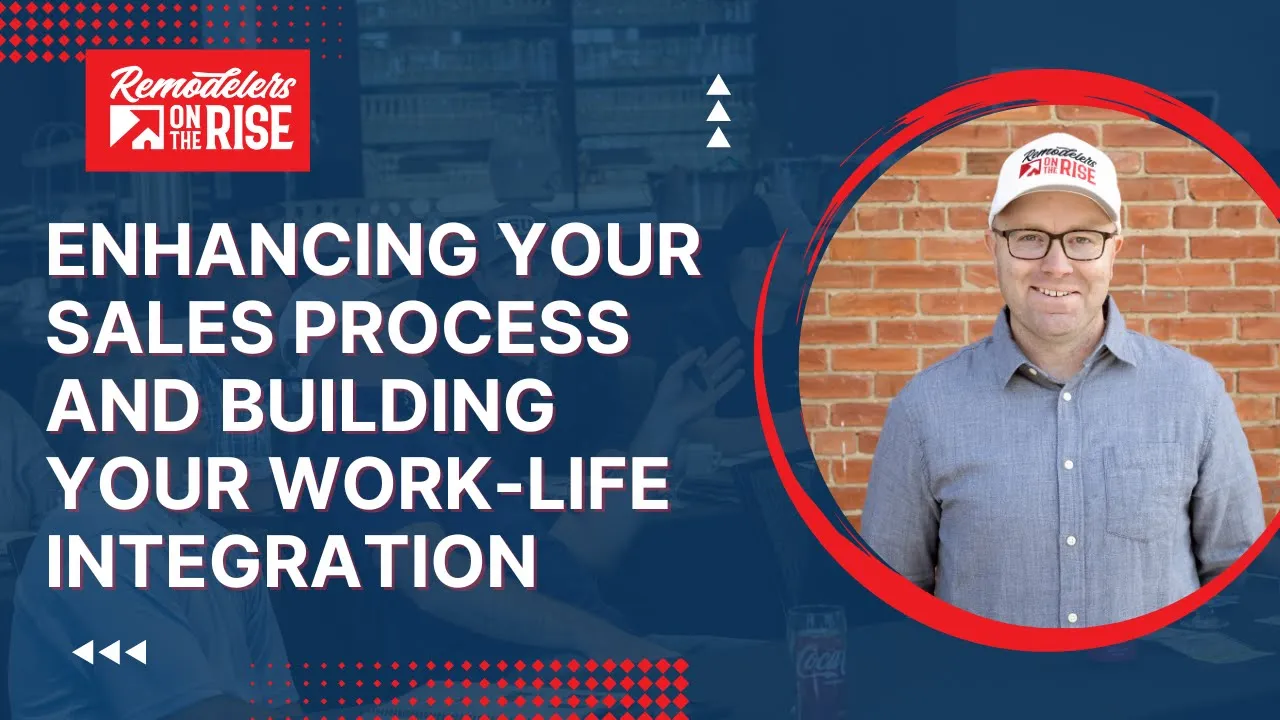 Remodelers ON THE RISE

ENHANCING YOUR SALES PROCESS AND BUILDING YOUR WORK-LIFE INTEGRATION

Remodelers ON THE RISE